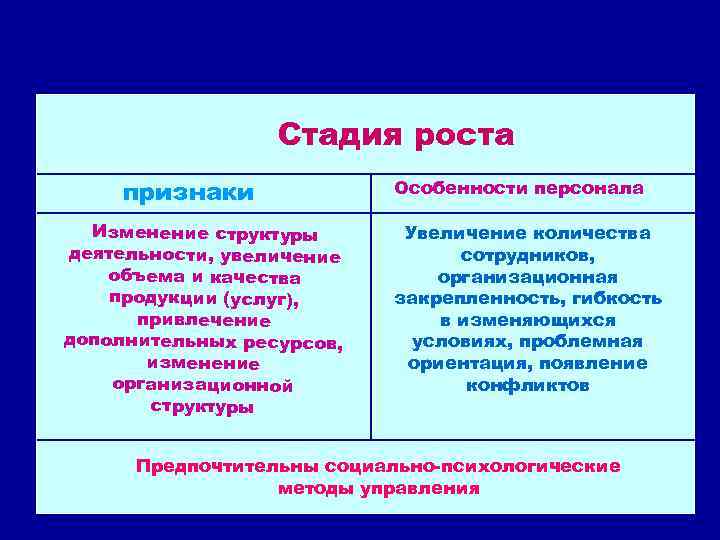 Стадия роста

| признаки | Особенности персонала |
|---|---|
| Изменение структуры деятельности, увеличение объема и качества продукции (услуг), привлечение дополнительных ресурсов, изменение организационной структуры | Увеличение количества сотрудников, организационная закрепленность, гибкость в изменяющихся условиях, проблемная ориентация, появление конфликтов |

Предпочтительны социально-психологические методы управления